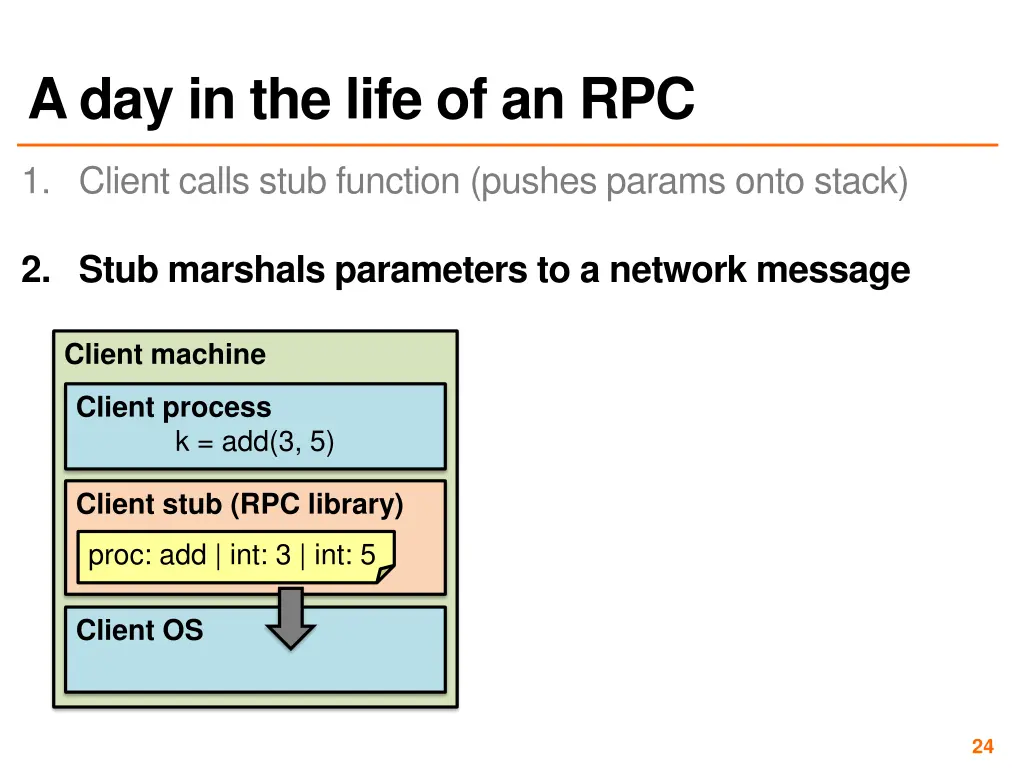 A day in the life of an RPC

1. Client calls stub function (pushes params onto stack)

2. Stub marshals parameters to a network message

Client machine

Client process

k = add(3, 5)

Client stub (RPC library)

proc: add | int: 3 | int: 5

Client OS

24